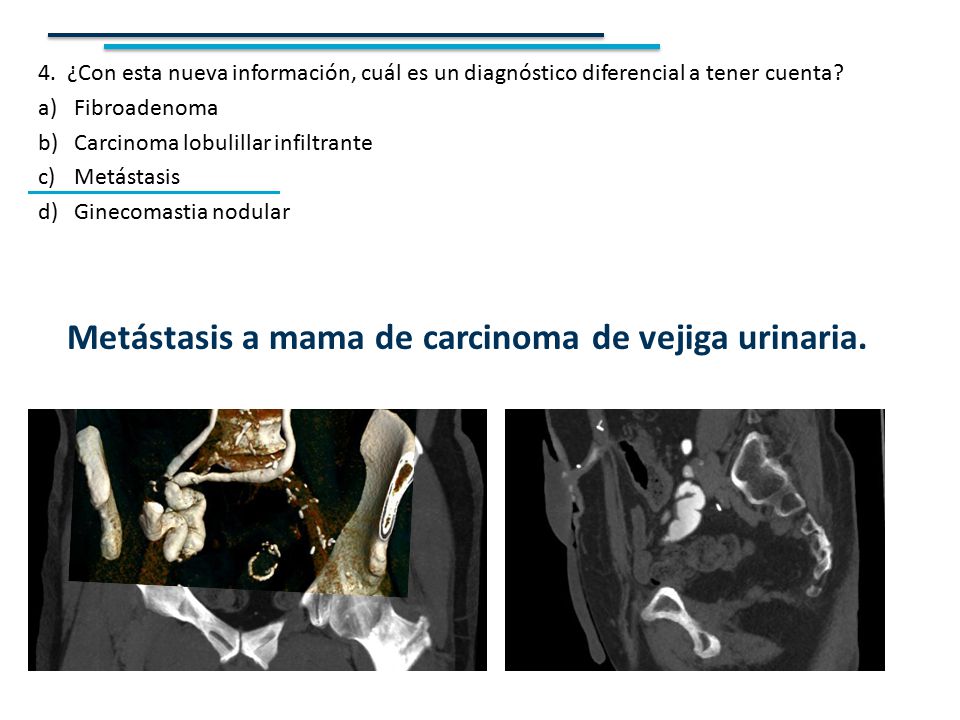 4. ¿Con esta nueva información, cuál es un diagnóstico diferencial a tener cuenta?
a) Fibroadenoma
b) Carcinoma lobulillar infiltrante
c) Metástasis
d) Ginecomastia nodular

Metástasis a mama de carcinoma de vejiga urinaria.